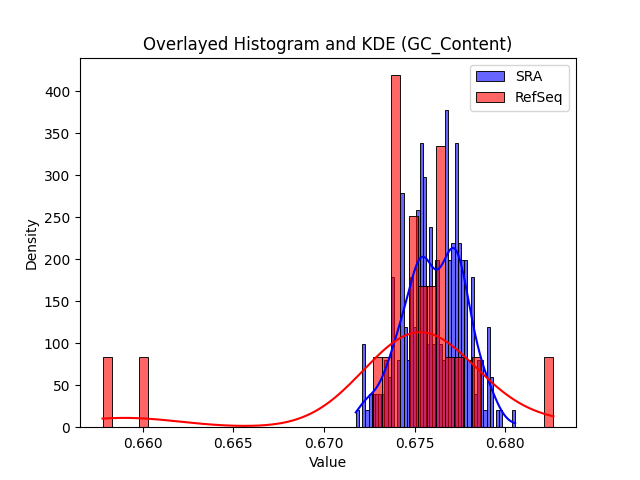 Overlayed Histogram and KDE (GC_Content)

SRA
RefSeq

Density

400
350
300
250
200
150
100
50
0

0.660
0.665
0.670
0.675
0.680

Value